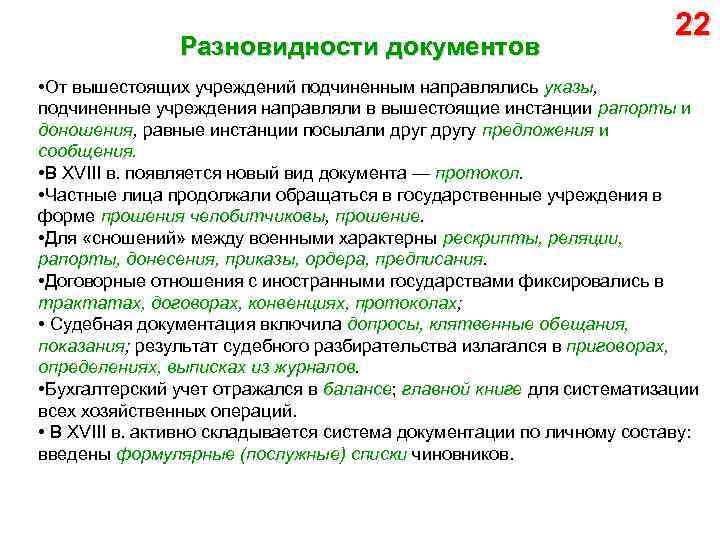 22

Разновидности документов

•От вышестоящих учреждений подчиненным направлялись указы, подчиненные учреждения направляли в вышестоящие инстанции рапорты и доношения, равные инстанции посылали друг другу предложения и сообщения.
•В XVIII в. появляется новый вид документа — протокол.
•Частные лица продолжали обращаться в государственные учреждения в форме прошения челобитчиковы, прошение.
•Для «сношений» между военными характерны рескрипты, реляции, рапорты, донесения, приказы, ордера, предписания.
•Договорные отношения с иностранными государствами фиксировались в трактатах, договорах, конвенциях, протоколах;
• Судебная документация включила допросы, клятвенные обещания, показания; результат судебного разбирательства излагался в приговорах, определениях, выписках из журналов.
•Бухгалтерский учет отражался в балансе; главной книге для систематизации всех хозяйственных операций.
• В XVIII в. активно складывается система документации по личному составу: введены формулярные (послужные) списки чиновников.